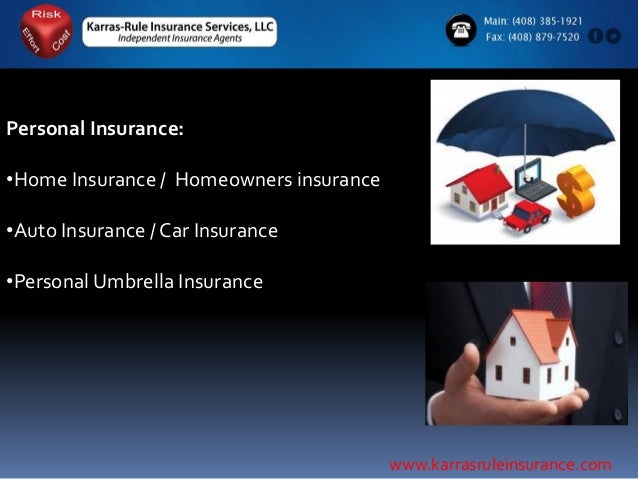 Risk
Effort
Cost

Karras-Rule Insurance Services, LLC
Independent Insurance Agents

Main: (408) 385-1921
Fax: (408) 879-7520

Personal Insurance:

•Home Insurance / Homeowners insurance

•Auto Insurance / Car Insurance

•Personal Umbrella Insurance

www.karrasruleinsurance.com